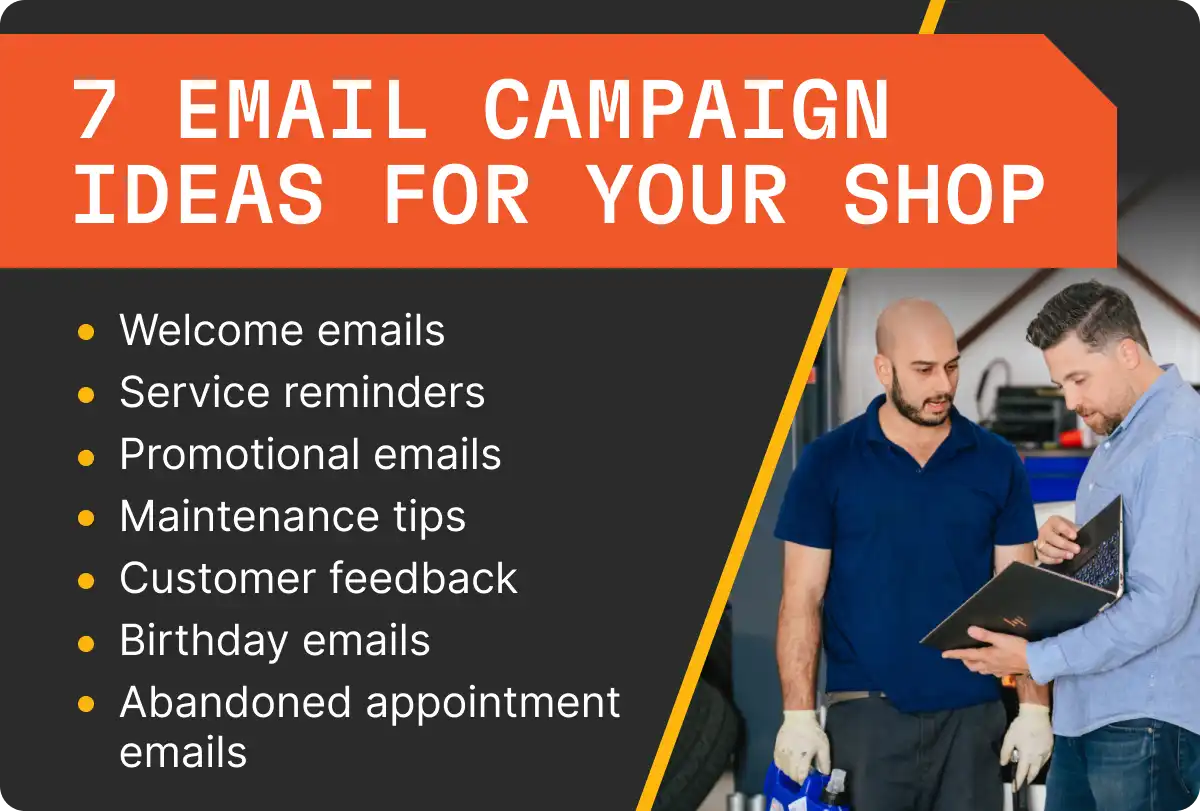 7 EMAIL CAMPAIGN IDEAS FOR YOUR SHOP

• Welcome emails
• Service reminders
• Promotional emails
• Maintenance tips
• Customer feedback
• Birthday emails
• Abandoned appointment emails